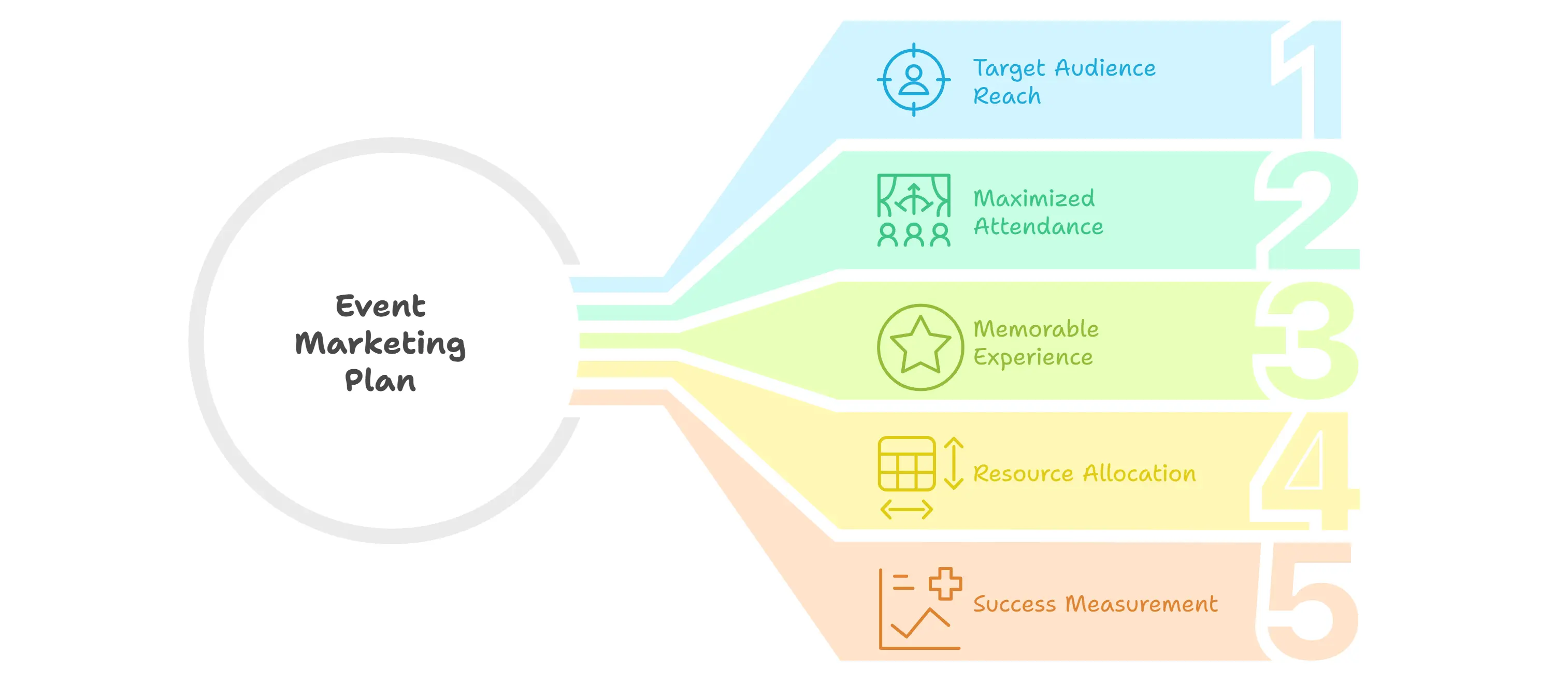 Event Marketing Plan

Target Audience Reach

1

Maximized Attendance

2

Memorable Experience

3

Resource Allocation

4

Success Measurement

5